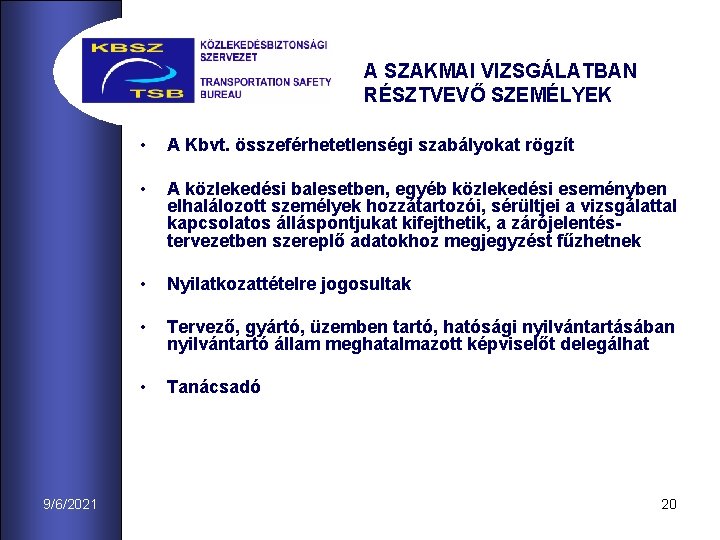 KBSZ
TSB

KÖZLEKEDÉSBIZTONSÁGI SZERVEZET

TRANSPORTATION SAFETY BUREAU

A SZAKMAI VIZSGÁLATBAN RÉSZTVEVŐ SZEMÉLYEK

• A Kbvt. összeférhetetlenségi szabályokat rögzít

• A közlekedési balesetben, egyéb közlekedési eseményben elhalálozott személyek hozzátartozói, sérültjei a vizsgálattal kapcsolatos álláspontjukat kifejthetik, a zárójelentés-tervezetben szereplő adatokhoz megjegyzést fűzhetnek

• Nyilatkozattételre jogosultak

• Tervező, gyártó, üzemben tartó, hatósági nyilvántartásában nyilvántartó állam meghatalmazott képviselőt delegálhat

• Tanácsadó

9/6/2021

20